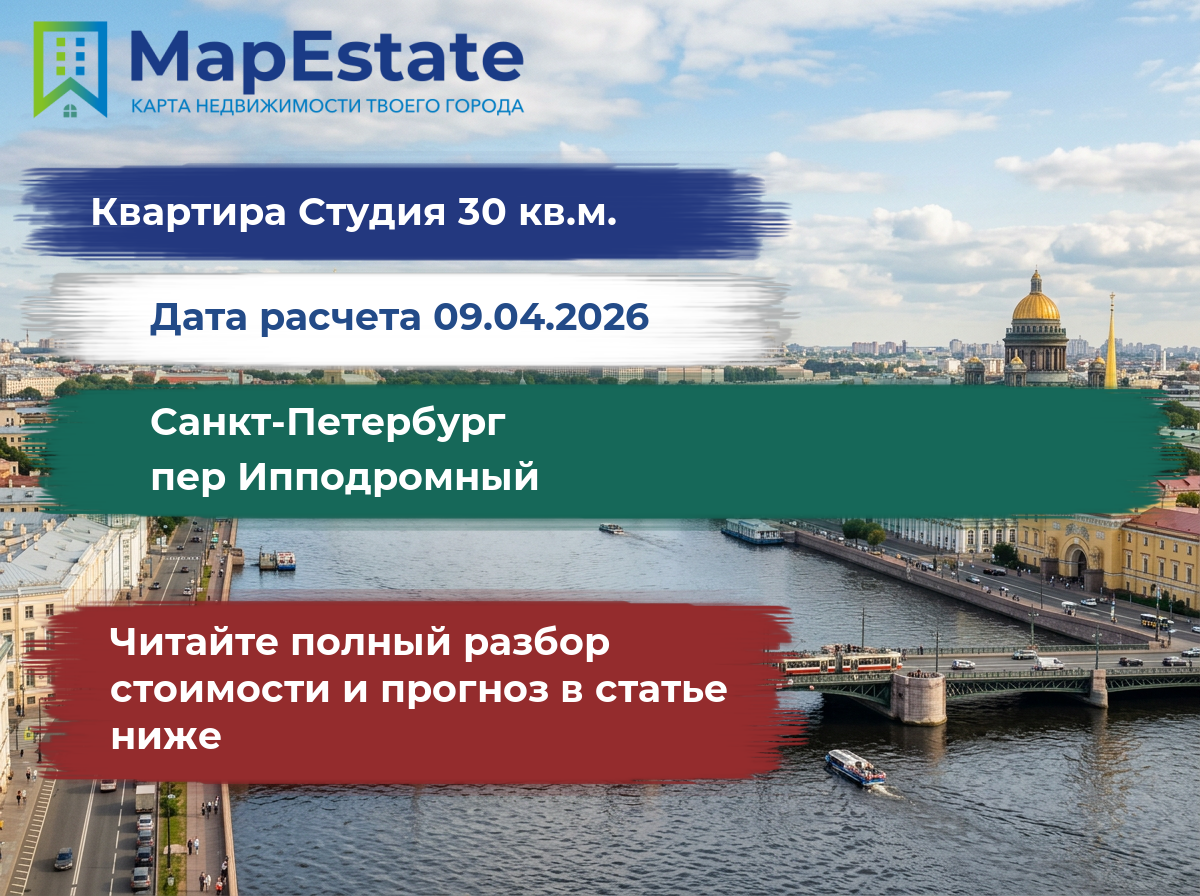 MapEstate
КАРТА НЕДВИЖИМОСТИ ТВОЕГО ГОРОДА

Квартира Студия 30 кв.м.

Дата расчета 09.04.2026

Санкт-Петербург
пер Ипподромный

Читайте полный разбор стоимости и прогноз в статье ниже